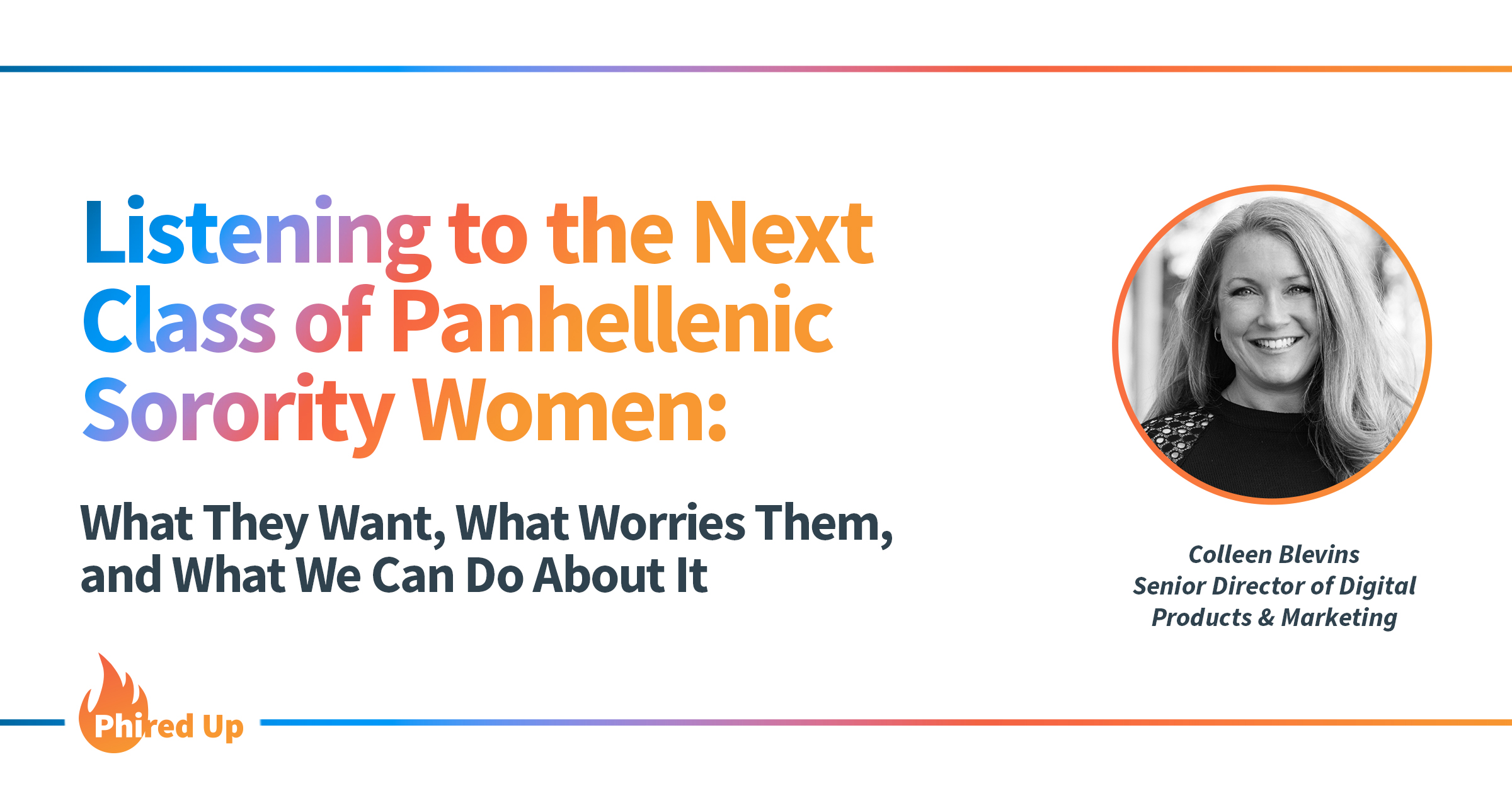 Listening to the Next Class of Panhellenic Sorority Women:

What They Want, What Worries Them, and What We Can Do About It

Colleen Blevins
Senior Director of Digital Products & Marketing

Phired Up